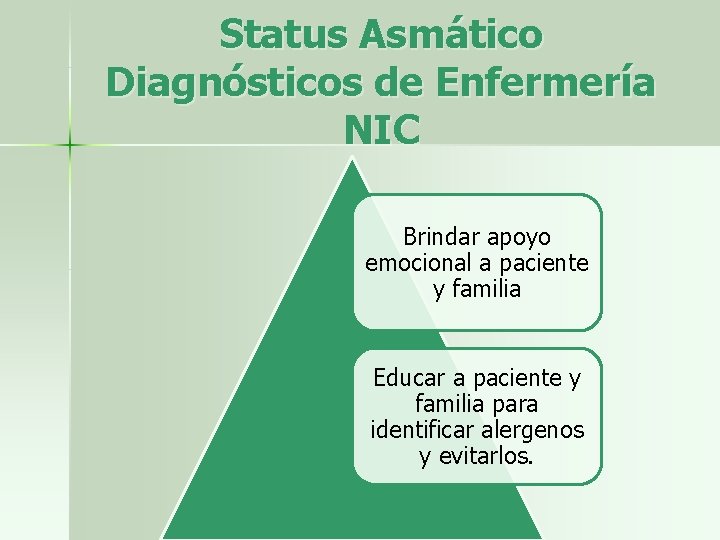 Status Asmático
Diagnósticos de Enfermería
NIC

Brindar apoyo emocional a paciente y familia

Educar a paciente y familia para identificar alergenos y evitarlos.